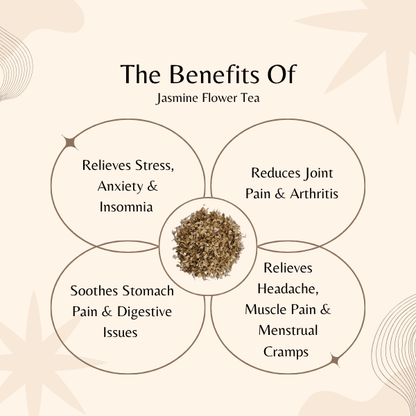 The Benefits Of
Jasmine Flower Tea

Relieves Stress, Anxiety & Insomnia

Reduces Joint Pain & Arthritis

Soothes Stomach Pain & Digestive Issues

Relieves Headache, Muscle Pain & Menstrual Cramps